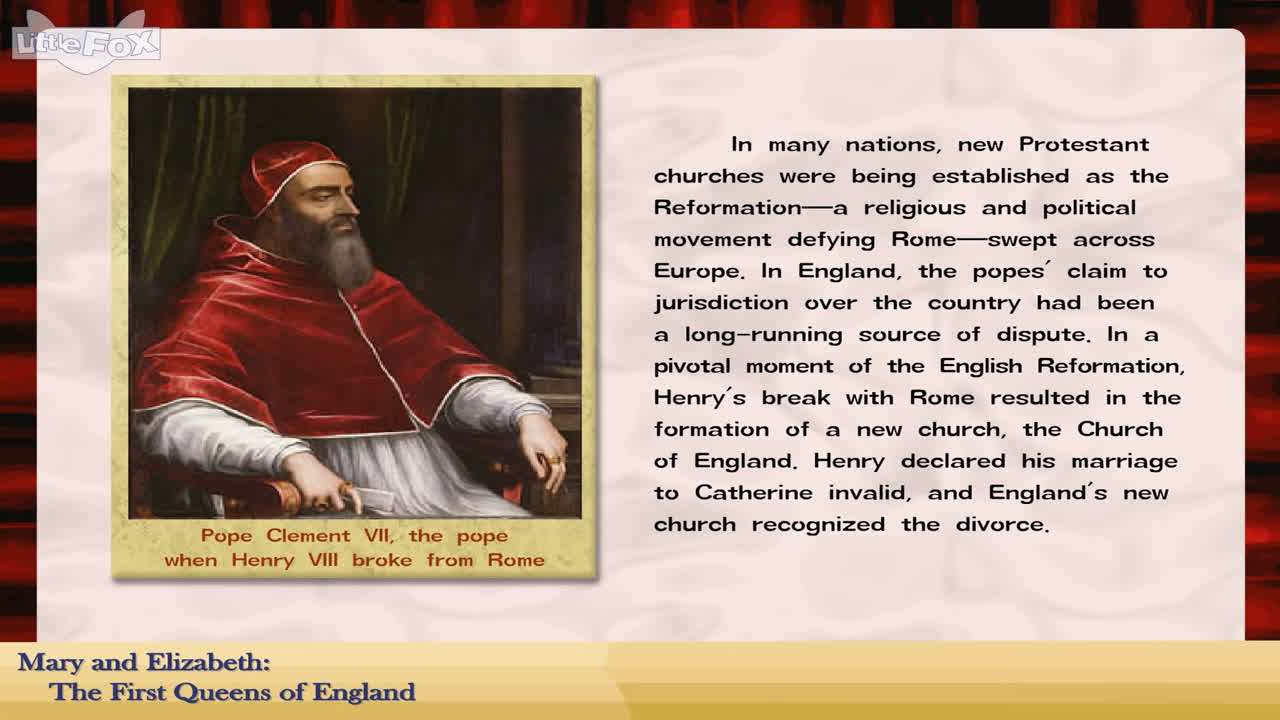 Little FOX

Pope Clement VII, the pope when Henry VIII broke from Rome

In many nations, new Protestant churches were being established as the Reformation—a religious and political movement defying Rome—swept across Europe. In England, the popes' claim to jurisdiction over the country had been a long-running source of dispute. In a pivotal moment of the English Reformation, Henry's break with Rome resulted in the formation of a new church, the Church of England. Henry declared his marriage to Catherine invalid, and England's new church recognized the divorce.

Mary and Elizabeth:
The First Queens of England